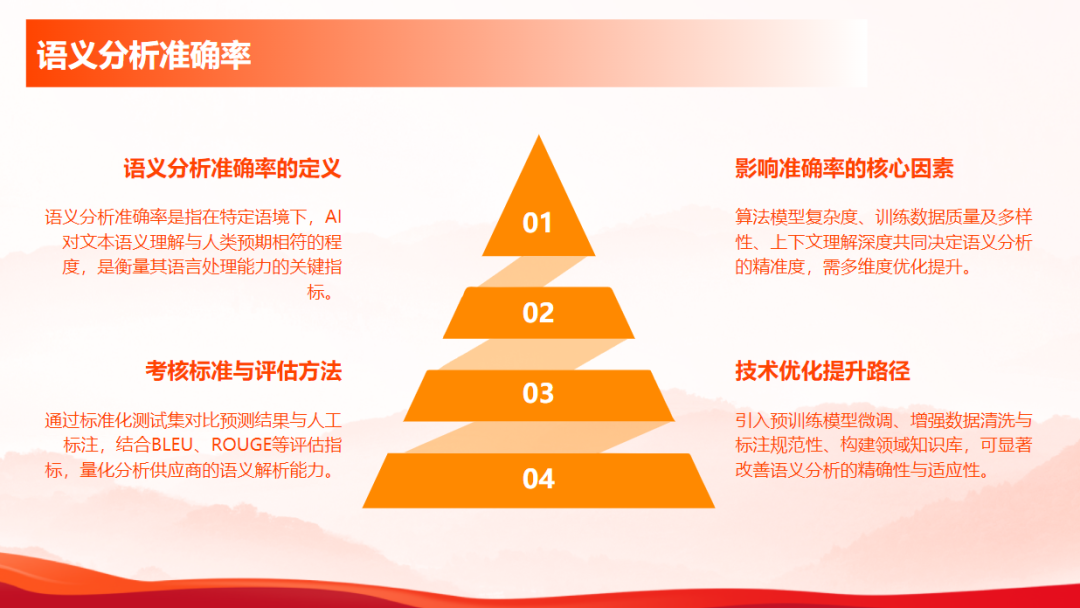 语义分析准确率

语义分析准确率的定义

语义分析准确率是指在特定语境下，AI对文本语义理解与人类预期相符的程度，是衡量其语言处理能力的关键指标。

考核标准与评估方法

通过标准化测试集对比预测结果与人工标注，结合BLEU、ROUGE等评估指标，量化分析供应商的语义解析能力。

01

02

03

04

影响准确率的核心因素

算法模型复杂度、训练数据质量及多样性、上下文理解深度共同决定语义分析的精准度，需多维度优化提升。

技术优化提升路径

引入预训练模型微调、增强数据清洗与标注规范性、构建领域知识库，可显著改善语义分析的精确性与适应性。